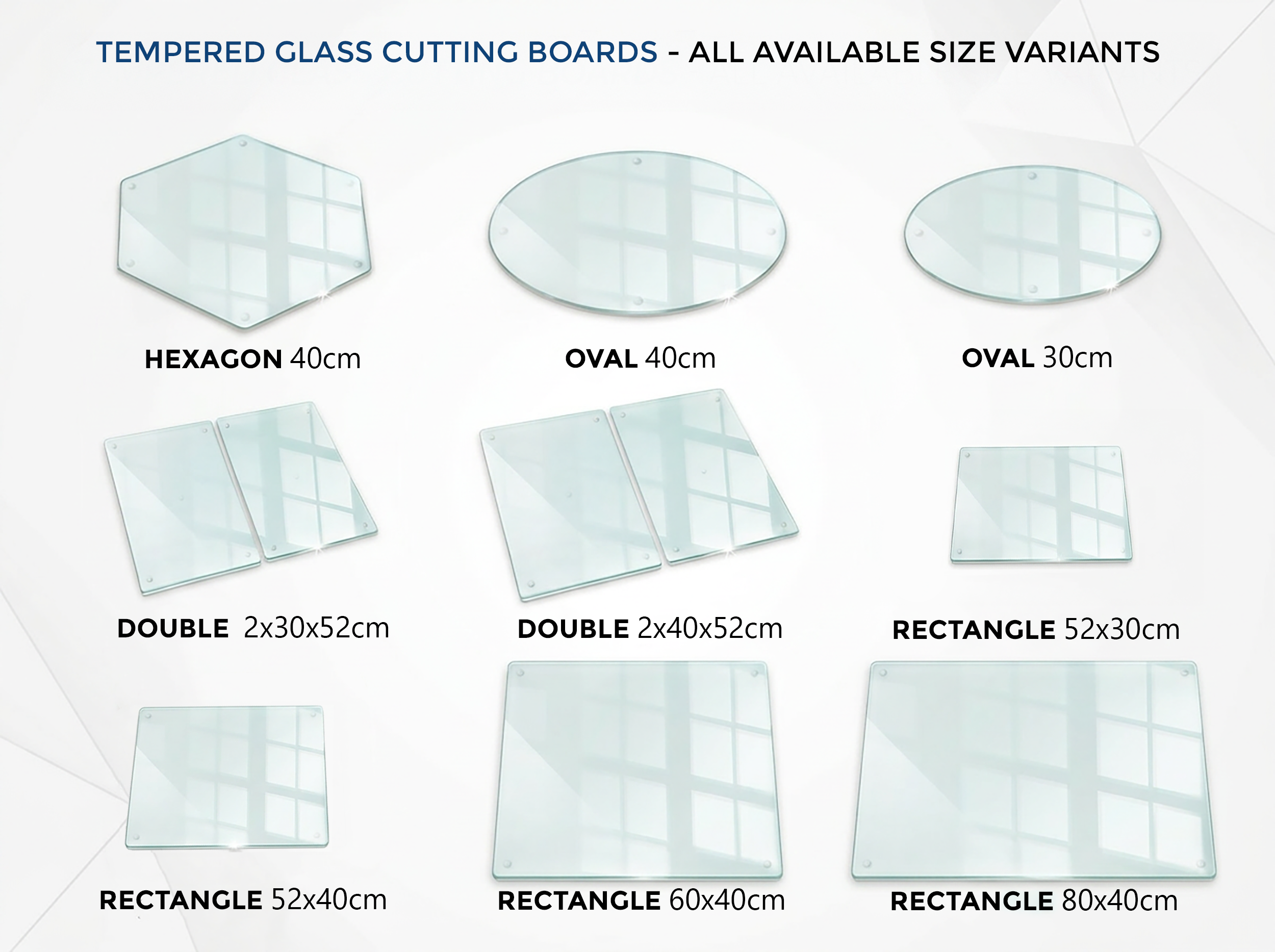 TEMPERED GLASS CUTTING BOARDS - ALL AVAILABLE SIZE VARIANTS

HEXAGON 40cm

OVAL 40cm

OVAL 30cm

DOUBLE 2x30x52cm

DOUBLE 2x40x52cm

RECTANGLE 52x30cm

RECTANGLE 52x40cm

RECTANGLE 60x40cm

RECTANGLE 80x40cm